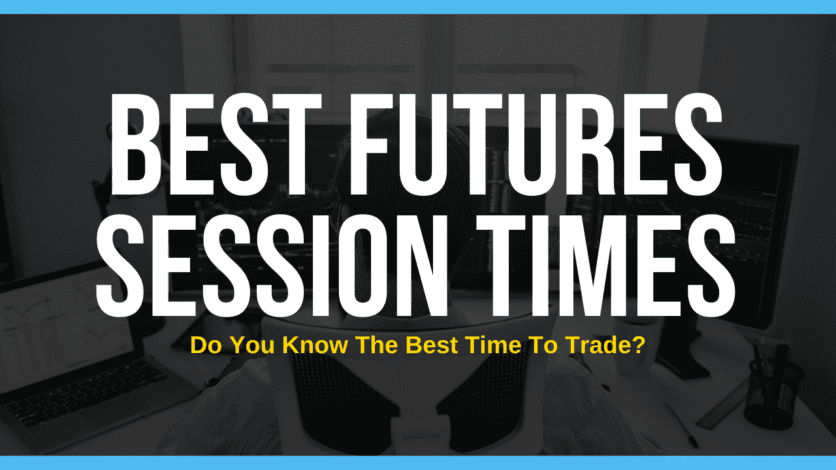 BEST FUTURES SESSION TIMES

Do You Know The Best Time To Trade?